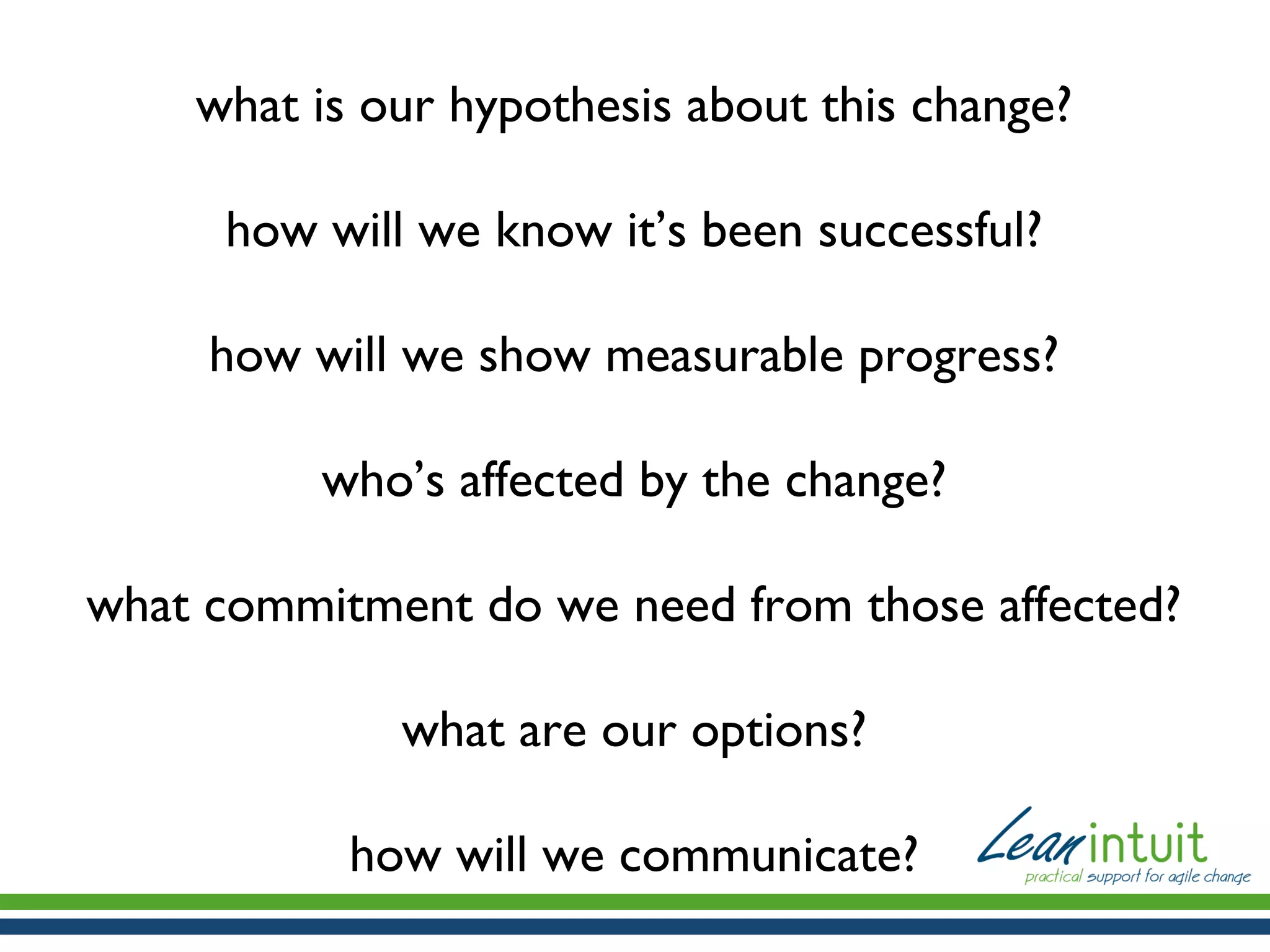 what is our hypothesis about this change?

how will we know it's been successful?

how will we show measurable progress?

who's affected by the change?

what commitment do we need from those affected?

what are our options?

how will we communicate?

Lean intuit
practical support for agile change